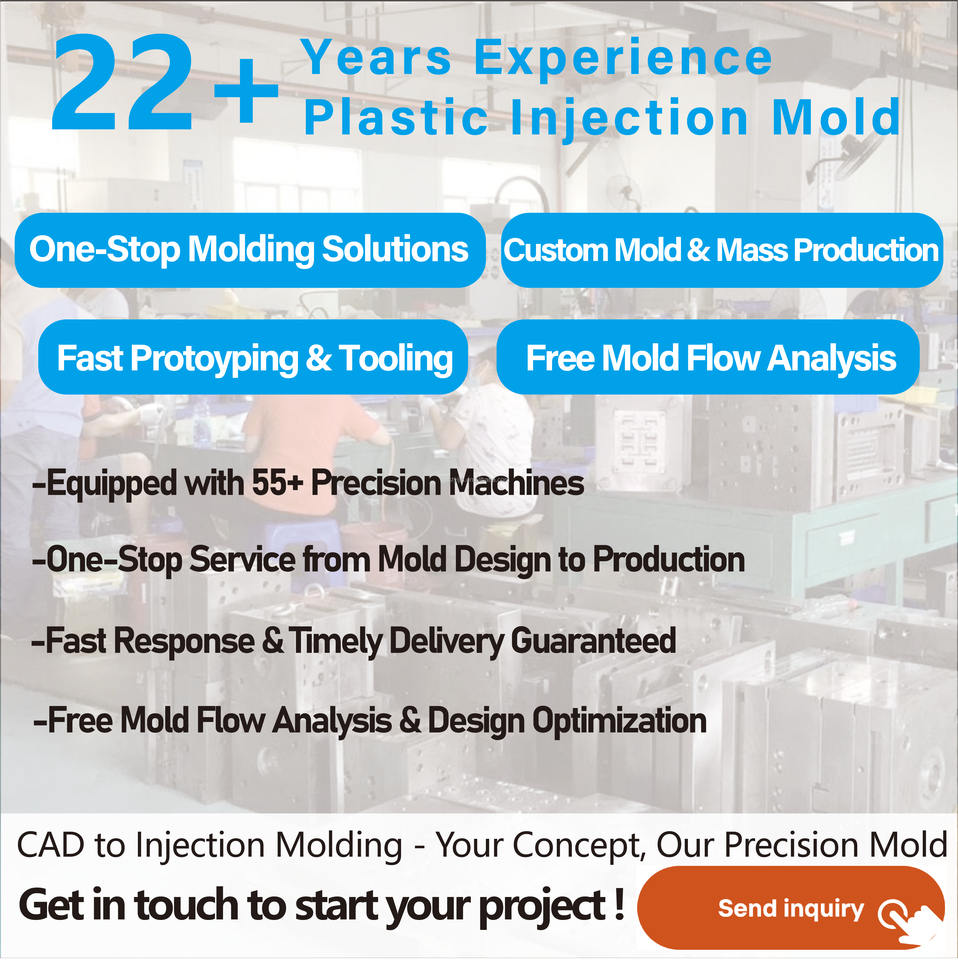 22+ Years Experience
Plastic Injection Mold

One-Stop Molding Solutions
Custom Mold & Mass Production
Fast Protoyping & Tooling
Free Mold Flow Analysis

-Equipped with 55+ Precision Machines
-One-Stop Service from Mold Design to Production
-Fast Response & Timely Delivery Guaranteed
-Free Mold Flow Analysis & Design Optimization

CAD to Injection Molding - Your Concept, Our Precision Mold
Get in touch to start your project !
Send inquiry